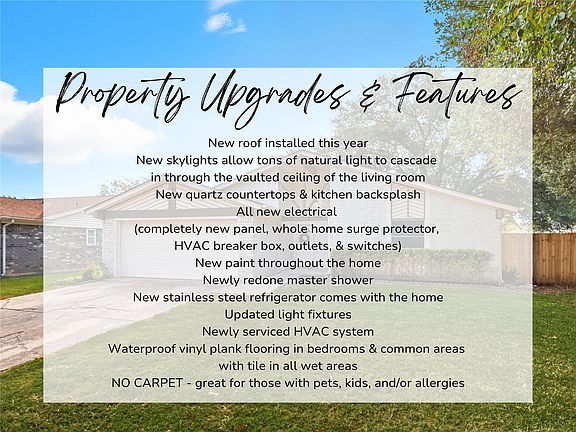 Property Upgrades & Features

New roof installed this year
New skylights allow tons of natural light to cascade in through the vaulted ceiling of the living room
New quartz countertops & kitchen backsplash
All new electrical
(completely new panel, whole home surge protector, HVAC breaker box, outlets, & switches)
New paint throughout the home
Newly redone master shower
New stainless steel refrigerator comes with the home
Updated light fixtures
Newly serviced HVAC system
Waterproof vinyl plank flooring in bedrooms & common areas with tile in all wet areas
NO CARPET - great for those with pets, kids, and/or allergies